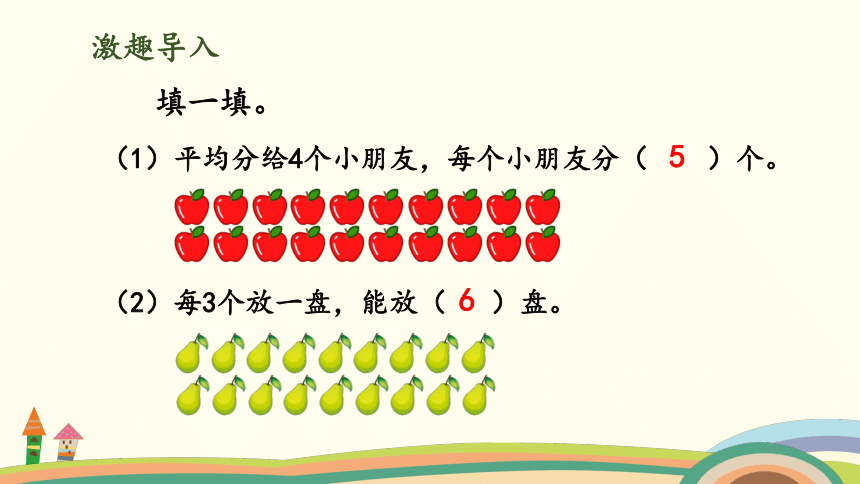 激趣导入

填一填。

（1）平均分给4个小朋友，每个小朋友分（ 5 ）个。

（2）每3个放一盘，能放（ 6 ）盘。